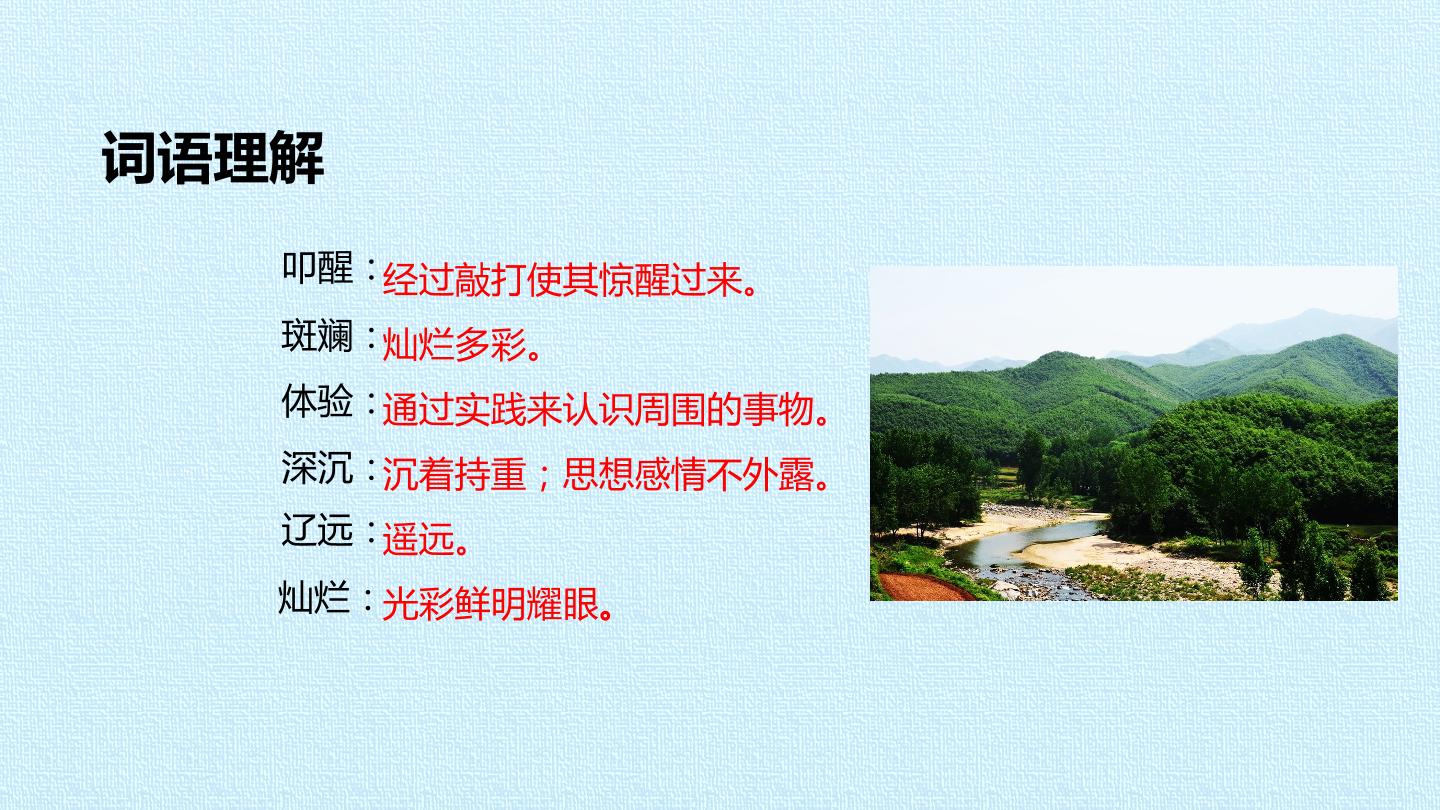 词语理解

叩醒：经过敲打使其惊醒过来。

斑斓：灿烂多彩。

体验：通过实践来认识周围的事物。

深沉：沉着持重；思想感情不外露。

辽远：遥远。

灿烂：光彩鲜明耀眼。